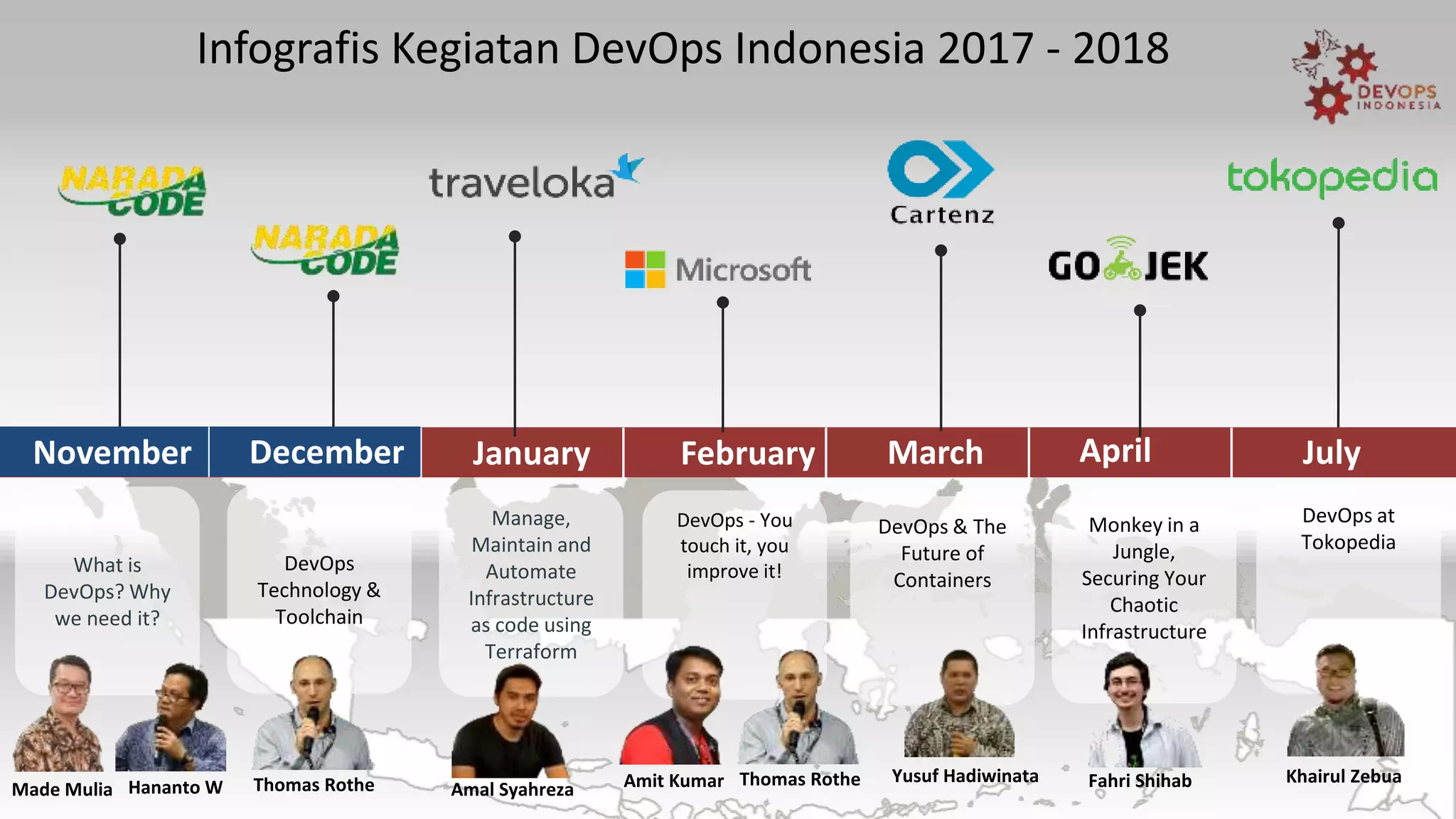 Infografis Kegiatan DevOps Indonesia 2017 - 2018

DEVOPS INDONESIA

NARADA CODE

NARADA CODE

traveloka

Microsoft

Cartenz

GO JEK

tokopedia

November

December

January

February

March

April

July

What is DevOps? Why we need it?

DevOps Technology & Toolchain

Manage, Maintain and Automate Infrastructure as code using Terraform

DevOps - You touch it, you improve it!

DevOps & The Future of Containers

Monkey in a Jungle, Securing Your Chaotic Infrastructure

DevOps at Tokopedia

Made Mulia

Hananto W

Thomas Rothe

Amal Syahreza

Amit Kumar

Thomas Rothe

Yusuf Hadiwinata

Fahri Shihab

Khairul Zebua